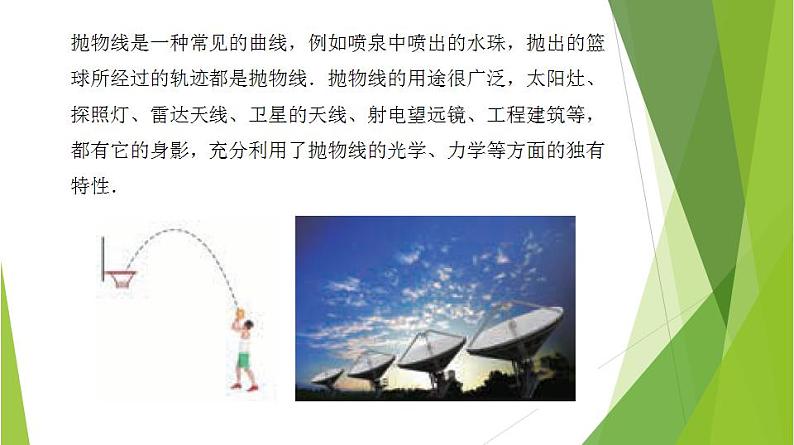 抛物线是一种常见的曲线，例如喷泉中喷出的水珠，抛出的篮球所经过的轨迹都是抛物线．抛物线的用途很广泛，太阳灶、探照灯、雷达天线、卫星的天线、射电望远镜、工程建筑等，都有它的身影，充分利用了抛物线的光学、力学等方面的独有特性．